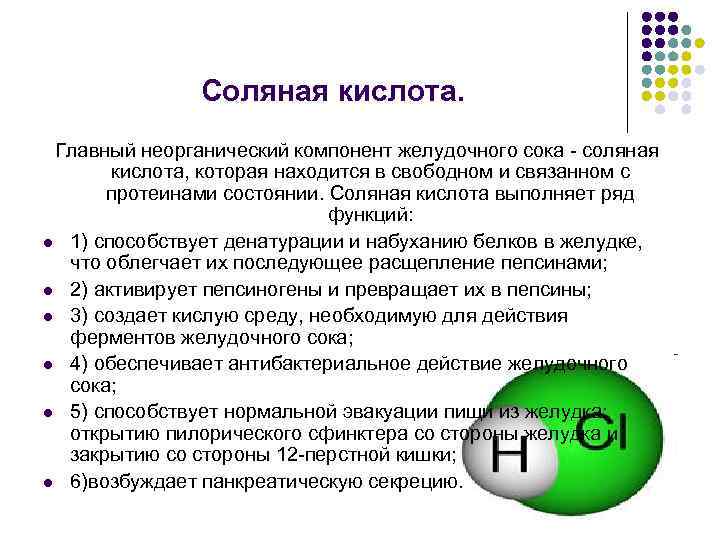 Соляная кислота.

Главный неорганический компонент желудочного сока - соляная кислота, которая находится в свободном и связанном с протеинами состоянии. Соляная кислота выполняет ряд функций:

- 1) способствует денатурации и набуханию белков в желудке, что облегчает их последующее расщепление пепсинами;
- 2) активирует пепсиногены и превращает их в пепсины;
- 3) создает кислую среду, необходимую для действия ферментов желудочного сока;
- 4) обеспечивает антибактериальное действие желудочного сока;
- 5) способствует нормальной эвакуации пищи из желудка: открытию пилорического сфинктера со стороны желудка и закрытию со стороны 12-перстной кишки;
- 6)возбуждает панкреатическую секрецию.

H Cl